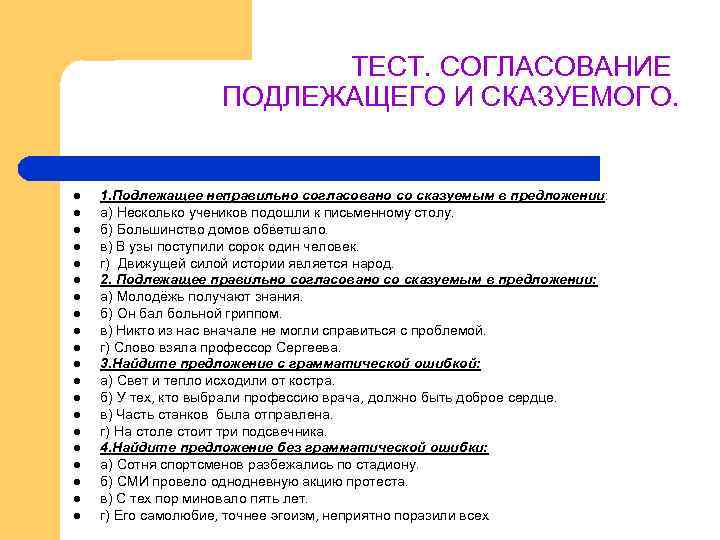 ТЕСТ. СОГЛАСОВАНИЕ ПОДЛЕЖАЩЕГО И СКАЗУЕМОГО.

- 1.Подлежащее неправильно согласовано со сказуемым в предложении:
- а) Несколько учеников подошли к письменному столу.
- б) Большинство домов обветшало.
- в) В узы поступили сорок один человек.
- г) Движущей силой истории является народ.
- 2. Подлежащее правильно согласовано со сказуемым в предложении:
- а) Молодёжь получают знания.
- б) Он бал больной гриппом.
- в) Никто из нас вначале не могли справиться с проблемой.
- г) Слово взяла профессор Сергеева.
- 3.Найдите предложение с грамматической ошибкой:
- а) Свет и тепло исходили от костра.
- б) У тех, кто выбрали профессию врача, должно быть доброе сердце.
- в) Часть станков была отправлена.
- г) На столе стоит три подсвечника.
- 4.Найдите предложение без грамматической ошибки:
- а) Сотня спортсменов разбежались по стадиону.
- б) СМИ провело однодневную акцию протеста.
- в) С тех пор миновало пять лет.
- г) Его самолюбие, точнее эгоизм, неприятно поразили всех.